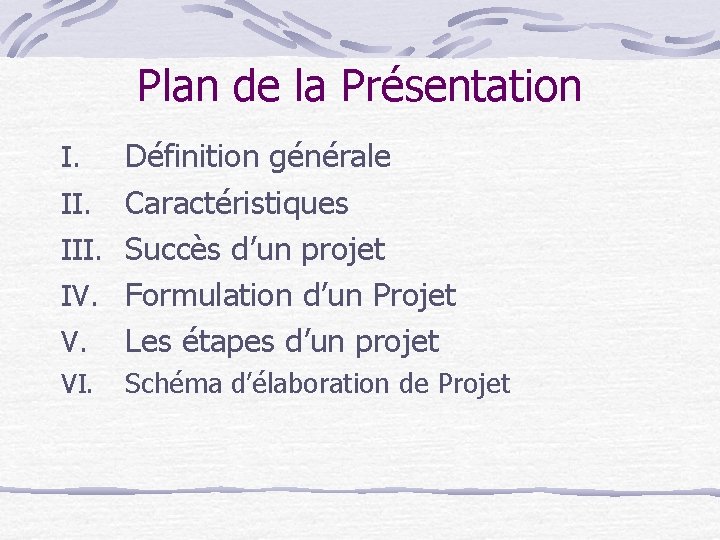 Plan de la Présentation

I. Définition générale
II. Caractéristiques
III. Succès d’un projet
IV. Formulation d’un Projet
V. Les étapes d’un projet
VI. Schéma d’élaboration de Projet